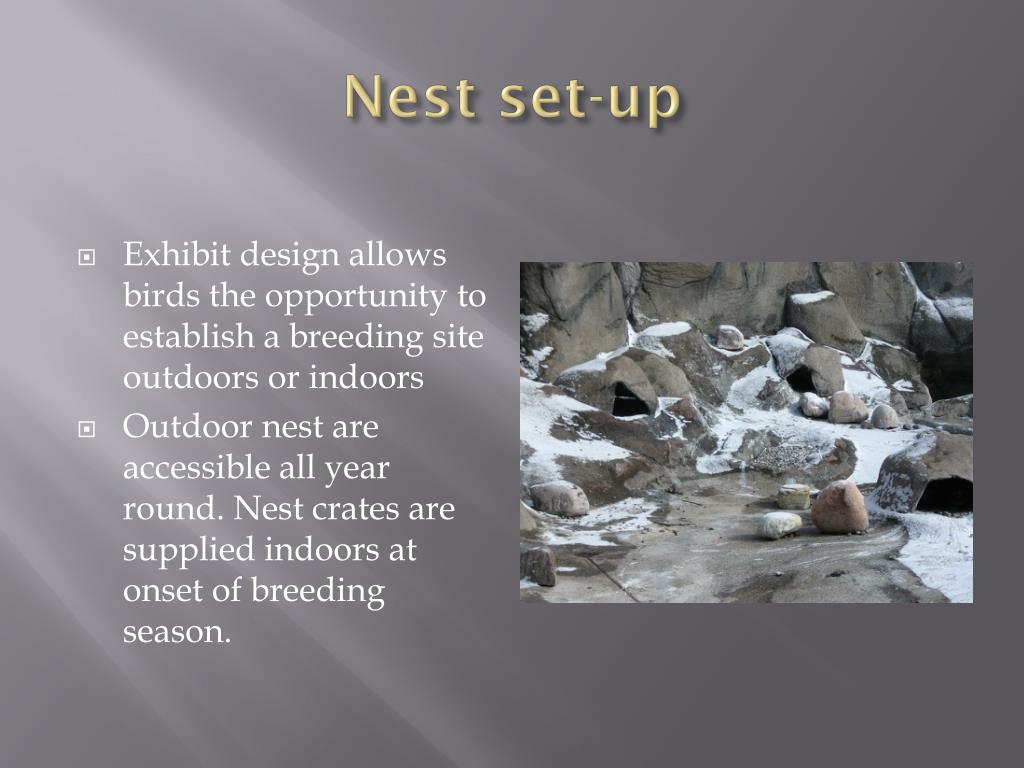 Nest set-up

Exhibit design allows birds the opportunity to establish a breeding site outdoors or indoors

Outdoor nest are accessible all year round. Nest crates are supplied indoors at onset of breeding season.